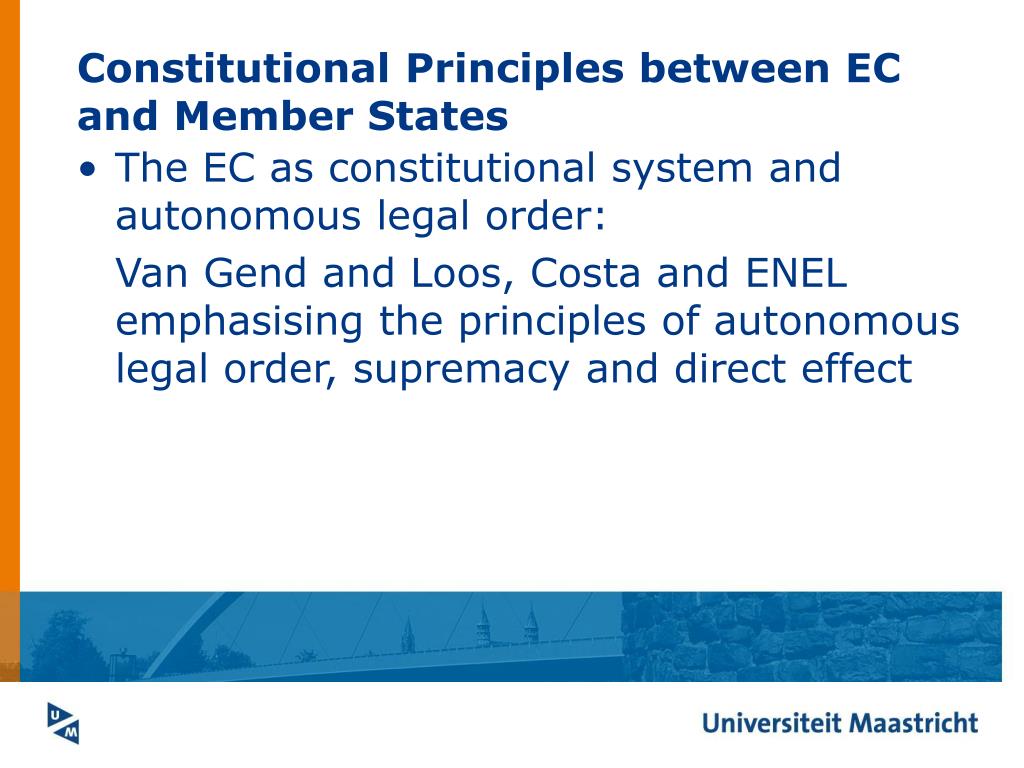 Constitutional Principles between EC and Member States

• The EC as constitutional system and autonomous legal order:

Van Gend and Loos, Costa and ENEL emphasising the principles of autonomous legal order, supremacy and direct effect

UM

Universiteit Maastricht